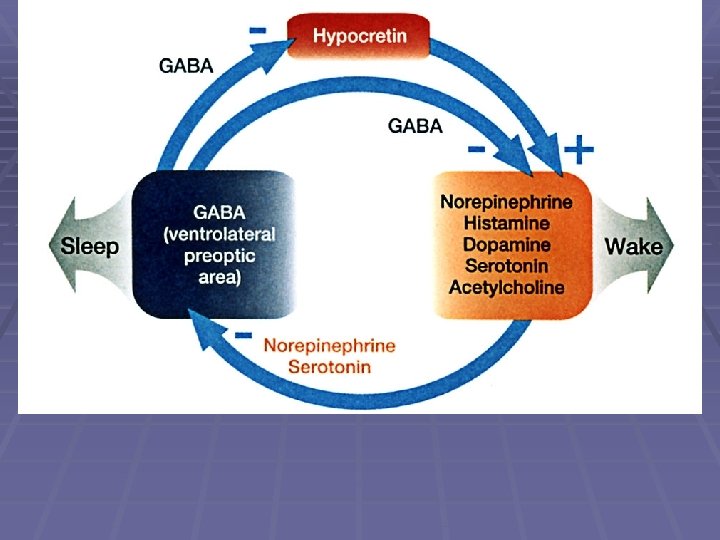 -
Hypocretin

GABA

GABA

-
+

Sleep

GABA
(ventrolateral
preoptic
area)

Norepinephrine
Histamine
Dopamine
Serotonin
Acetylcholine

Wake

-
Norepinephrine
Serotonin